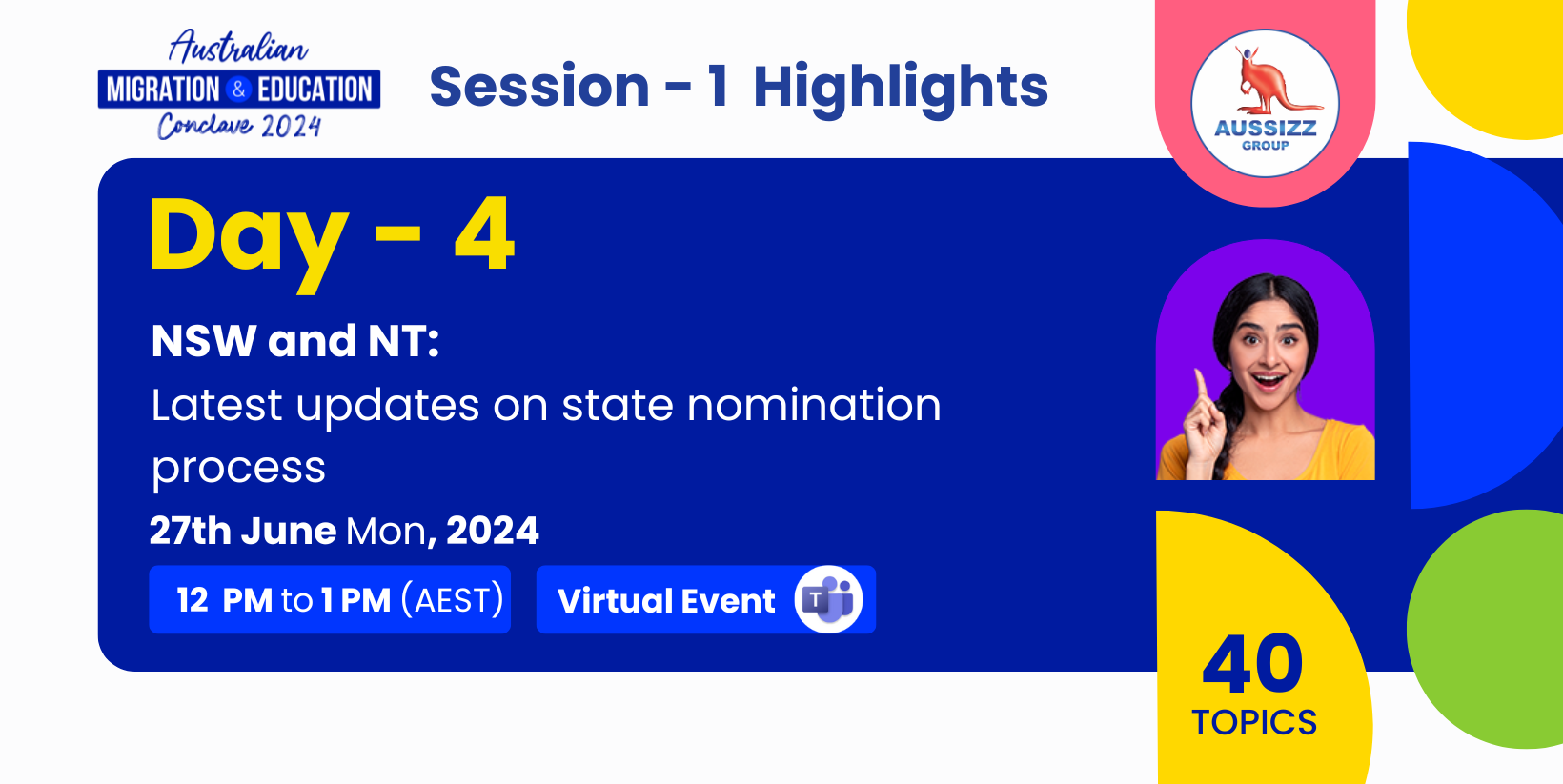 Australian
MIGRATION & EDUCATION
Conclave 2024

Session - 1 Highlights

AUSSIZZ
GROUP

Day - 4

NSW and NT:

Latest updates on state nomination process

27th June Mon, 2024

12 PM to 1 PM (AEST)

Virtual Event

T

40
TOPICS